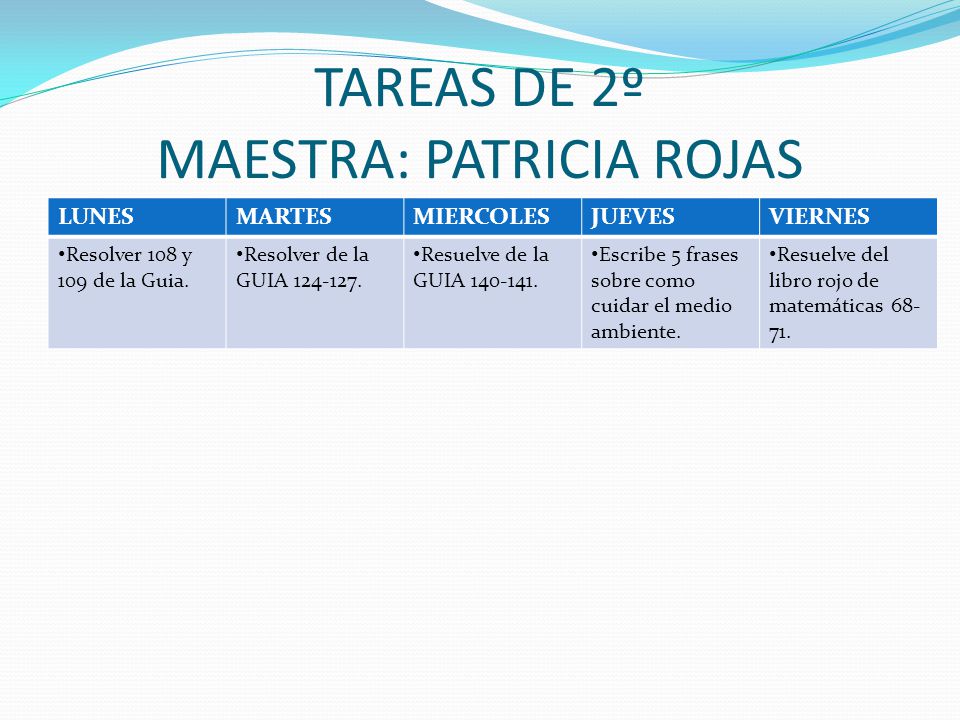 TAREAS DE 2º
MAESTRA: PATRICIA ROJAS

| LUNES | MARTES | MIERCOLES | JUEVES | VIERNES |
|---|---|---|---|---|
| •Resolver 108 y 109 de la Guia. | •Resolver de la GUIA 124-127. | •Resuelve de la GUIA 140-141. | •Escribe 5 frases sobre como cuidar el medio ambiente. | •Resuelve del libro rojo de matemáticas 68-71. |